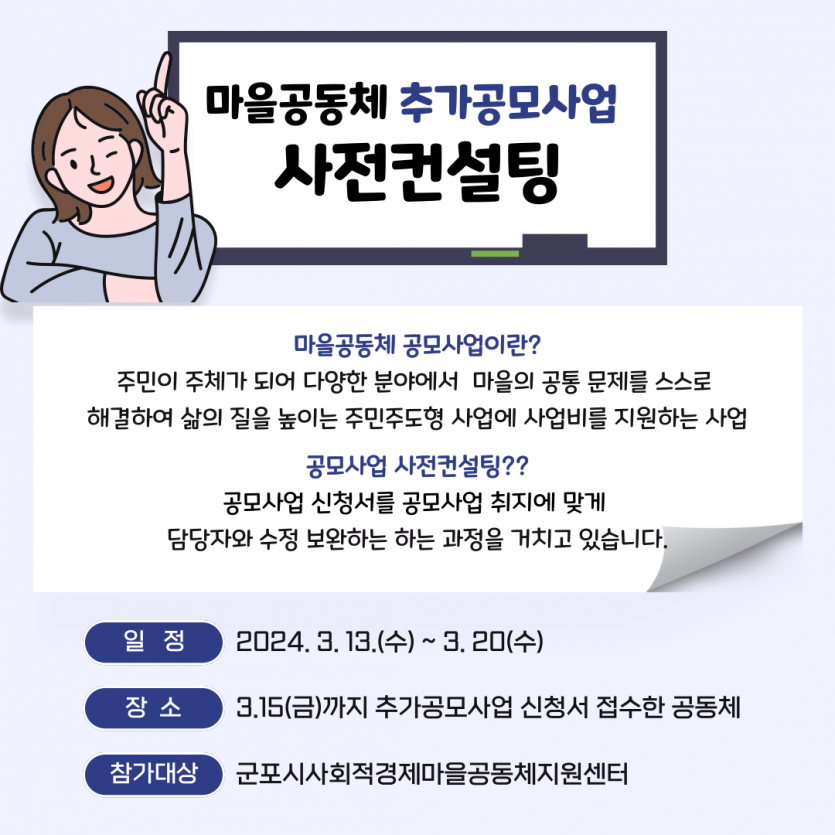 마을공동체 추가공모사업
사전컨설팅

마을공동체 공모사업이란?
주민이 주체가 되어 다양한 분야에서 마을의 공통 문제를 스스로 해결하여 삶의 질을 높이는 주민주도형 사업에 사업비를 지원하는 사업

공모사업 사전컨설팅??
공모사업 신청서를 공모사업 취지에 맞게 담당자와 수정 보완하는 하는 과정을 거치고 있습니다.

일 정 2024. 3. 13.(수) ~ 3. 20(수)

장 소 3.15(금)까지 추가공모사업 신청서 접수한 공동체

참가대상 군포시사회적경제마을공동체지원센터